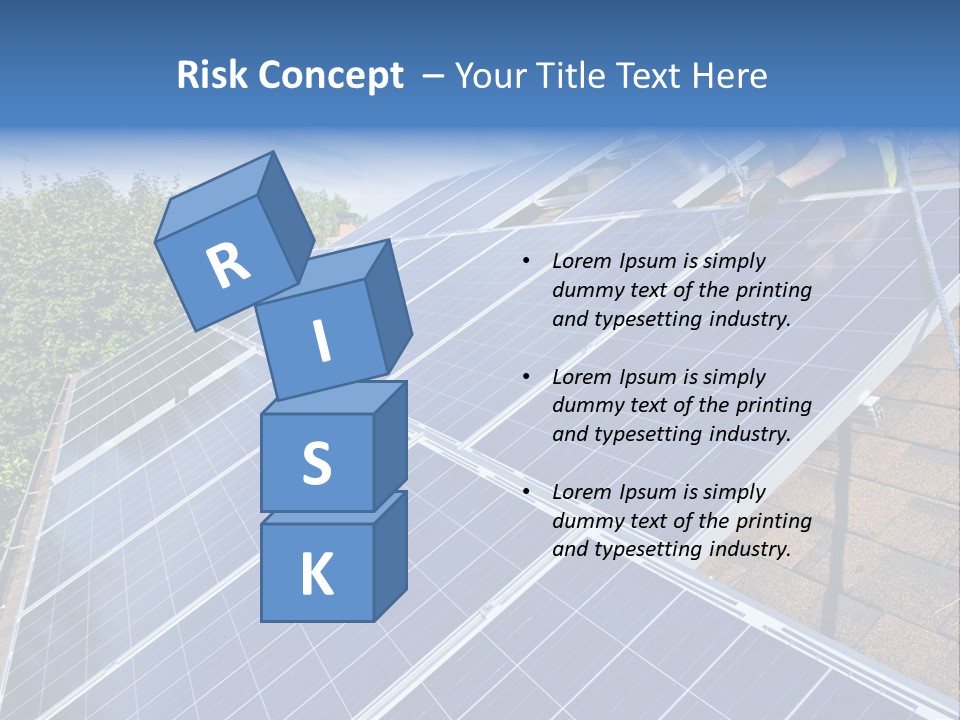 Risk Concept – Your Title Text Here

R
I
S
K

• Lorem Ipsum is simply dummy text of the printing and typesetting industry.

• Lorem Ipsum is simply dummy text of the printing and typesetting industry.

• Lorem Ipsum is simply dummy text of the printing and typesetting industry.